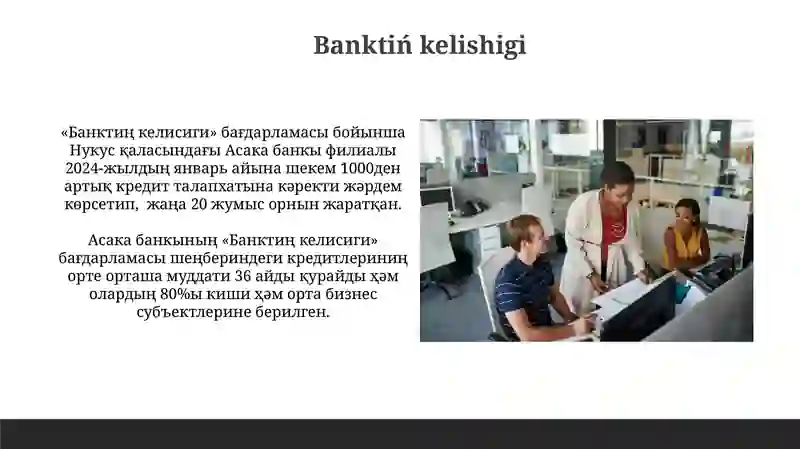 Banktiń kelishigi

«Банктиң келисиги» бағдарламасы бойынша Нукус қаласындағы Асака банкы филиалы 2024-жылдың январь айына шекем 1000ден артық кредит талапхатына кәректи жәрдем көрсетип, жаңа 20 жумыс орнын жаратқан.

Асака банкының «Банктиң келисиги» бағдарламасы шеңбериндеги кредитлериниң орте орташа муддати 36 айды қурайды ҳәм олардың 80%ы киши ҳәм орта бизнес субъектлерине берилген.